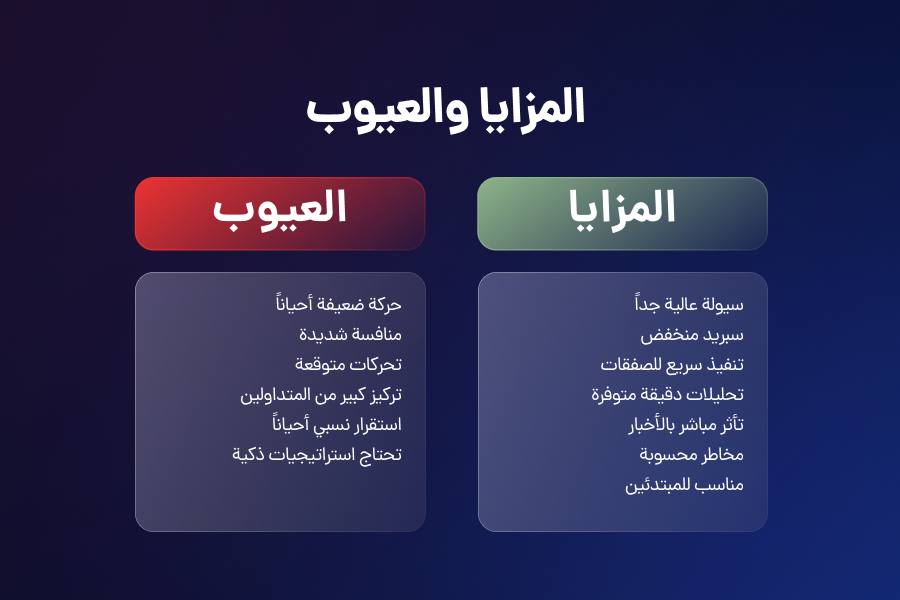 المزايا والعيوب

المزايا

سيولة عالية جداً
سبريد منخفض
تنفيذ سريع للصفقات
تحليلات دقيقة متوفرة
تأثر مباشر بالأخبار
مخاطر محسوبة
مناسب للمبتدئين

العيوب

حركة ضعيفة أحياناً
منافسة شديدة
تحركات متوقعة
تركيز كبير من المتداولين
استقرار نسبي أحياناً
تحتاج استراتيجيات ذكية